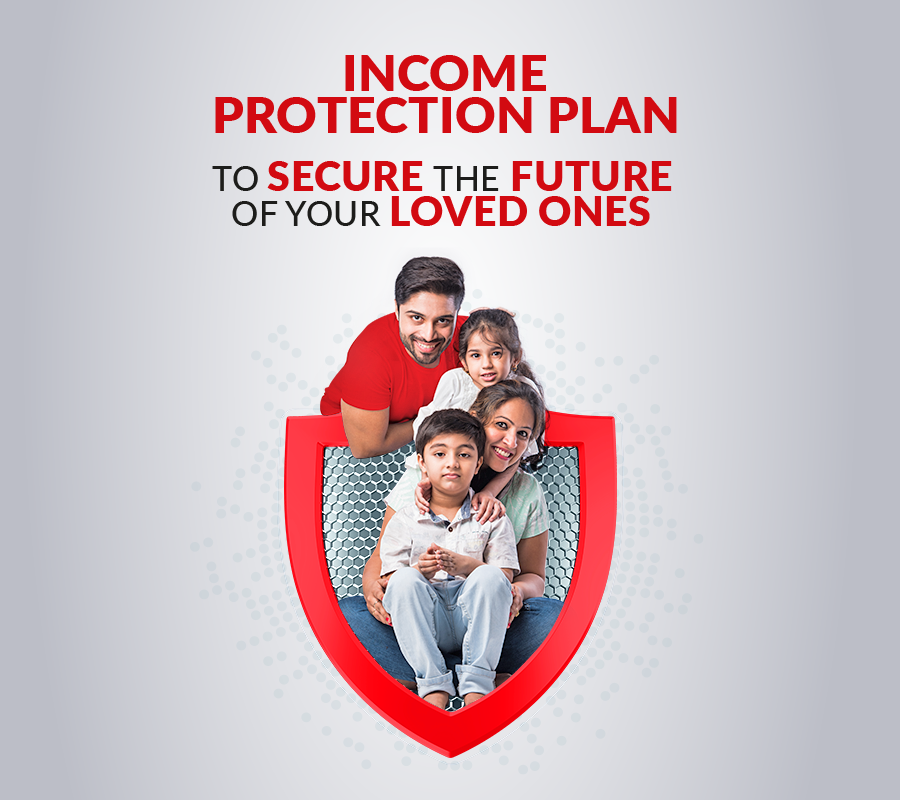 INCOME PROTECTION PLAN

TO SECURE THE FUTURE OF YOUR LOVED ONES